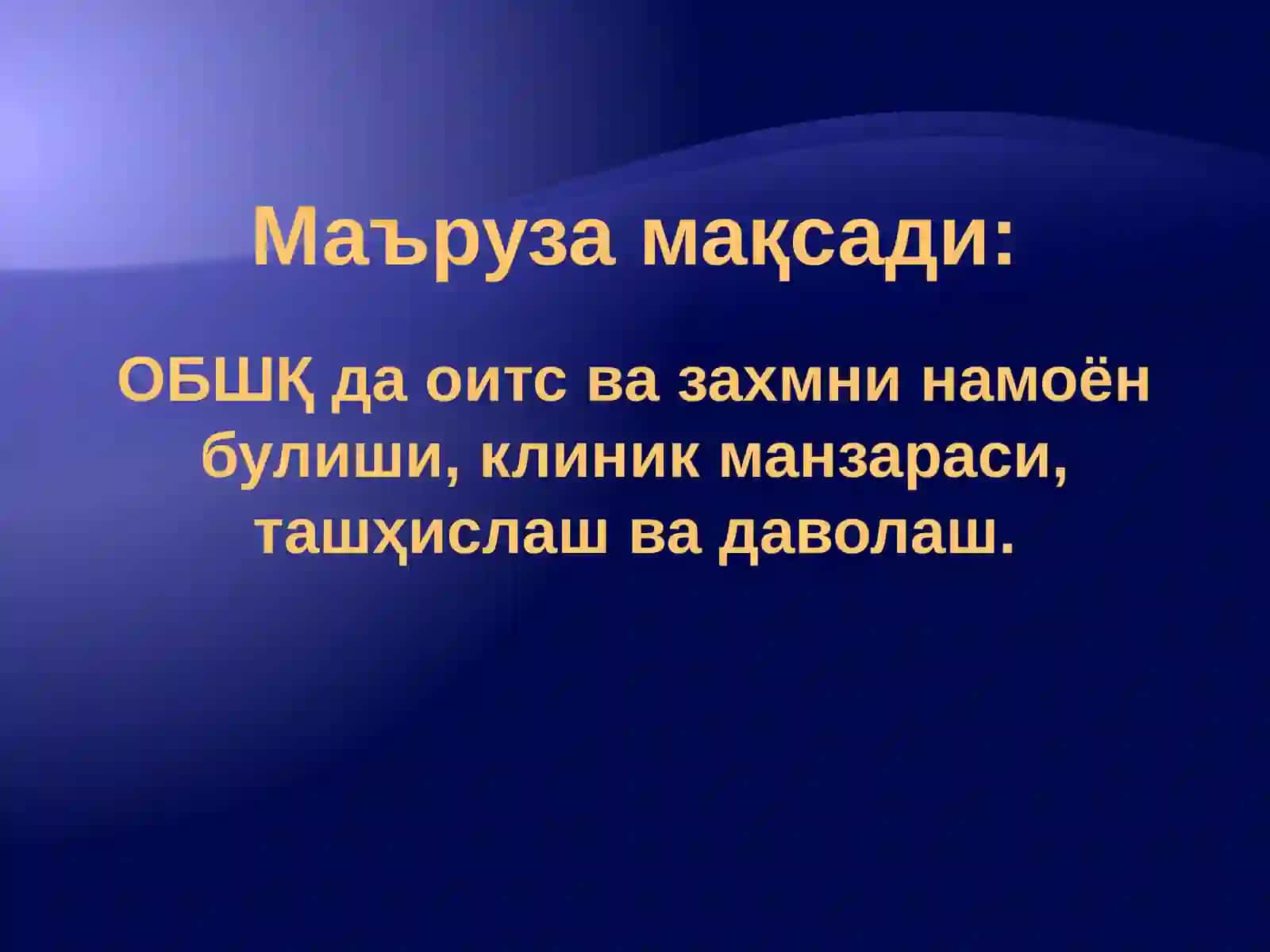 Маъруза мақсади:

ОБШҚ да оитс ва захмни намоён булиши, клиник манзараси, ташҳислаш ва даволаш.